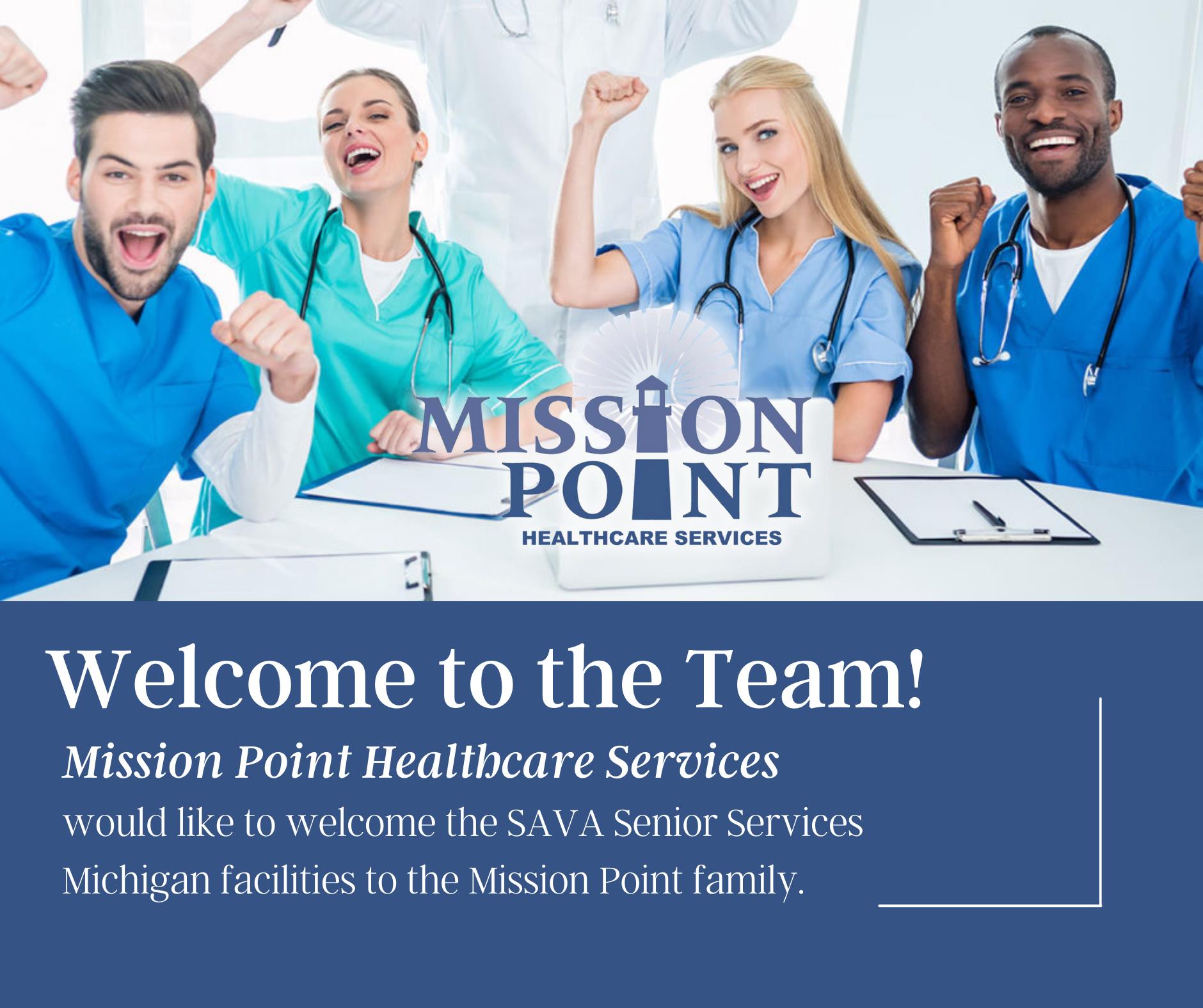 MISSION POINT
HEALTHCARE SERVICES

Welcome to the Team!

Mission Point Healthcare Services
would like to welcome the SAVA Senior Services Michigan facilities to the Mission Point family.